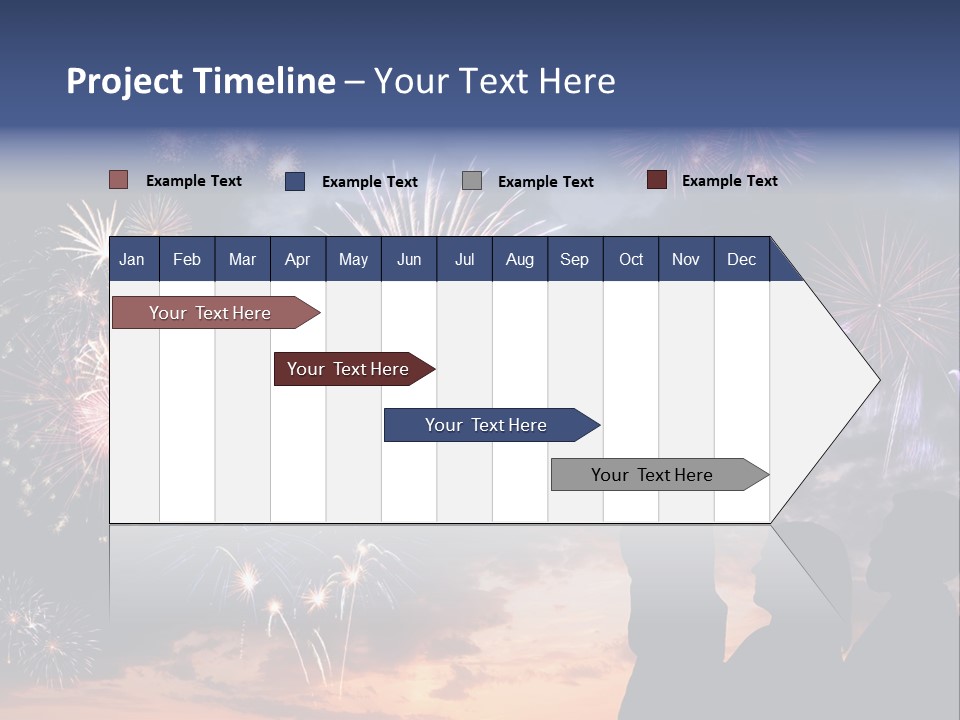 Project Timeline – Your Text Here

Example Text
Example Text
Example Text
Example Text

| Jan | Feb | Mar | Apr | May | Jun | Jul | Aug | Sep | Oct | Nov | Dec |
|---|---|---|---|---|---|---|---|---|---|---|---|

Your Text Here

Your Text Here

Your Text Here

Your Text Here